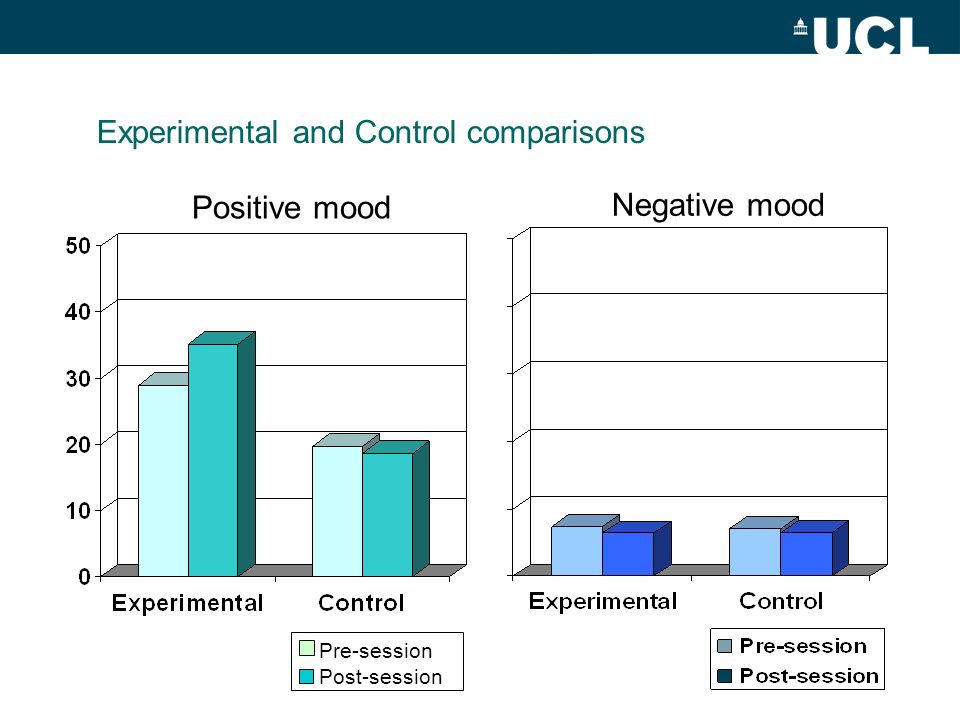 UCL

Experimental and Control comparisons

Positive mood

50
40
30
20
10
0

Experimental Control

Pre-session
Post-session

Negative mood

Experimental Control

Pre-session
Post-session